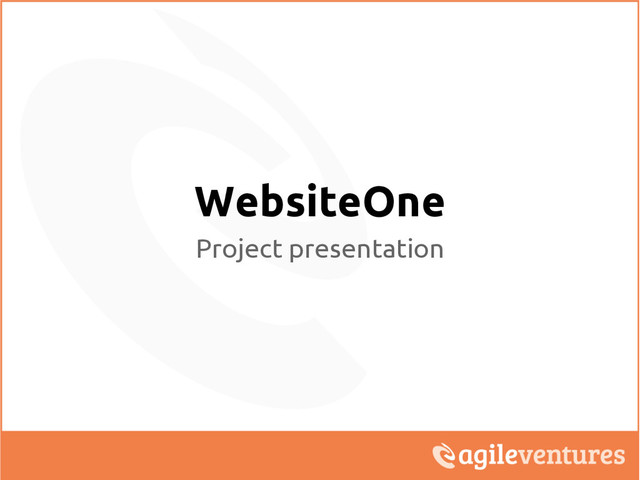 WebsiteOne
Project presentation

agileventures